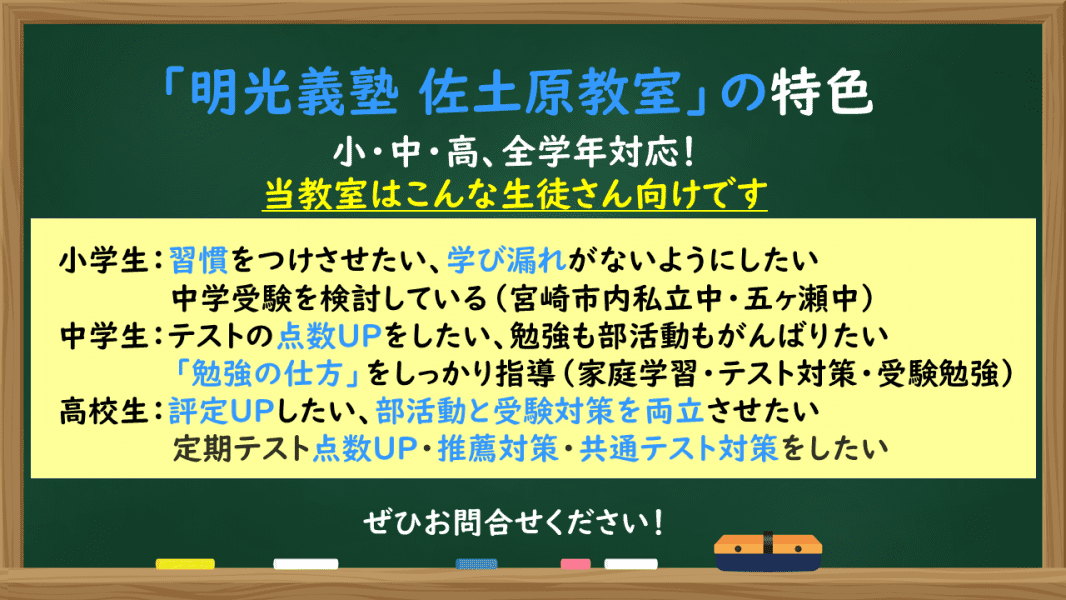 「明光義塾 佐土原教室」の特色

小・中・高、全学年対応!
当教室はこんな生徒さん向けです

小学生:習慣をつけさせたい、学び漏れがないようにしたい
中学受験を検討している(宮崎市内私立中・五ヶ瀬中)
中学生:テストの点数UPをしたい、勉強も部活動もがんばりたい
「勉強の仕方」をしっかり指導(家庭学習・テスト対策・受験勉強)
高校生:評定UPしたい、部活動と受験対策を両立させたい
定期テスト点数UP・推薦対策・共通テスト対策をしたい

ぜひお問合せください!